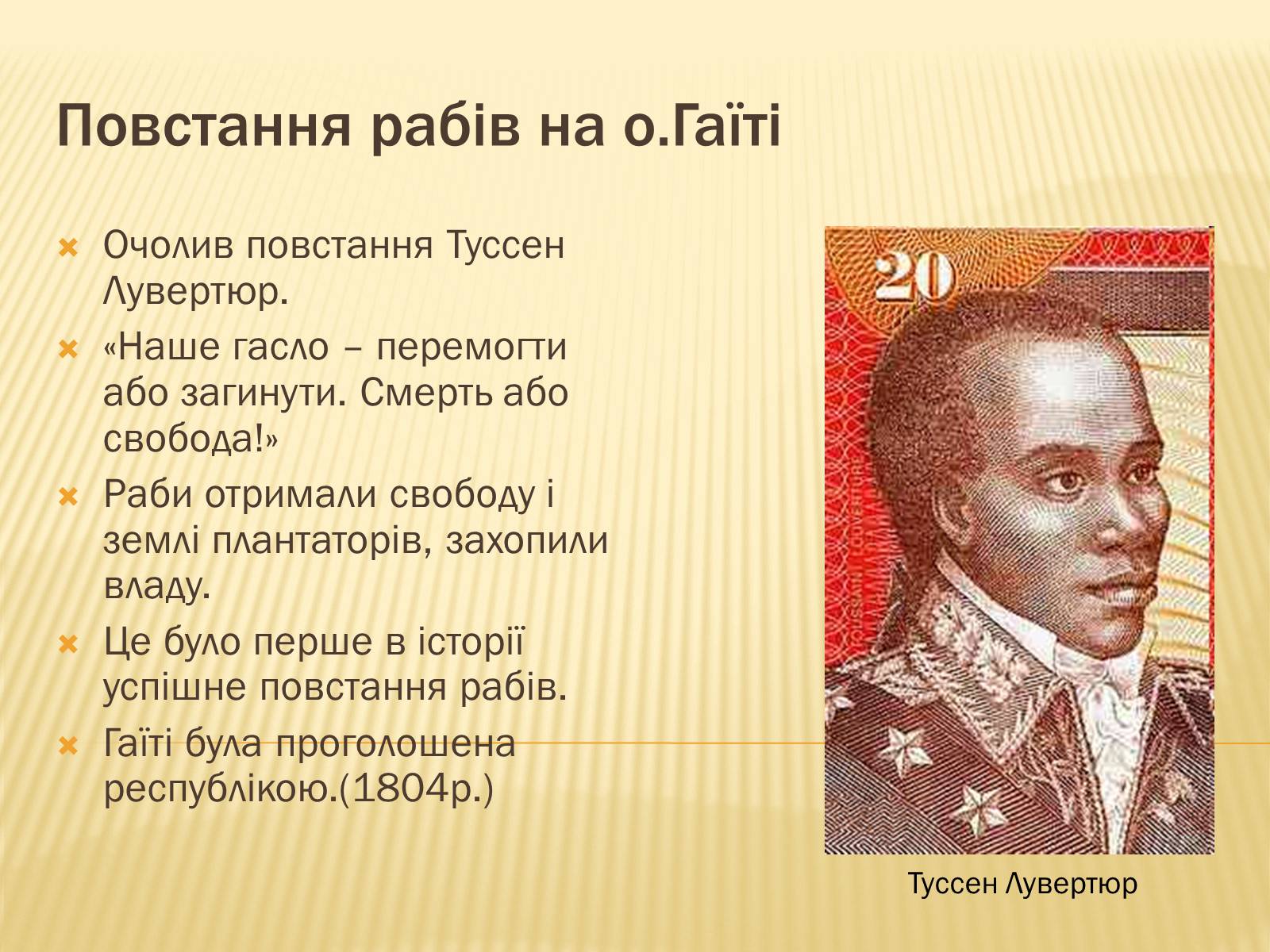 Повстання рабів на о.Гаїті

Очолив повстання Туссен Лувертюр.

«Наше гасло – перемогти або загинути. Смерть або свобода!»

Раби отримали свободу і землі плантаторів, захопили владу.

Це було перше в історії успішне повстання рабів.

Гаїті була проголошена республікою.(1804р.)

20

Туссен Лувертюр